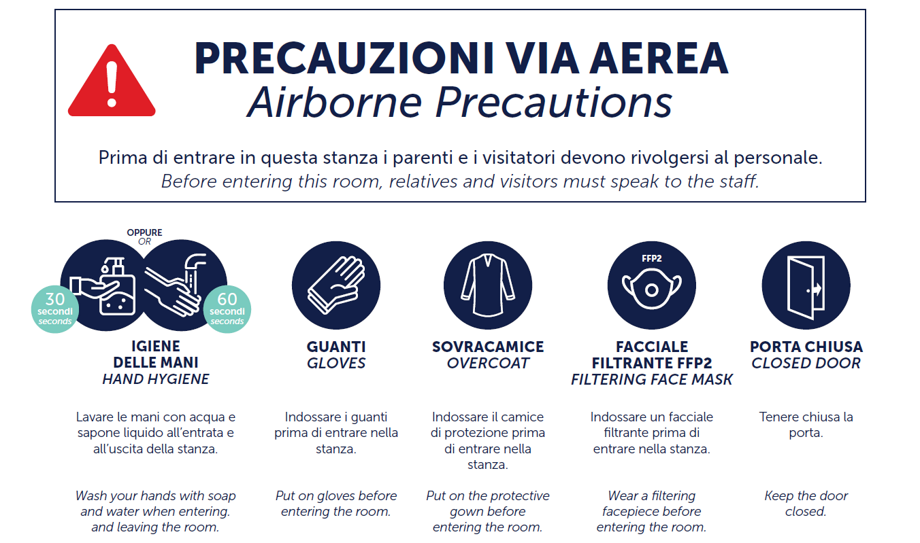 PRECAUZIONI VIA AEREA
Airborne Precautions

Prima di entrare in questa stanza i parenti e i visitatori devono rivolgersi al personale.
Before entering this room, relatives and visitors must speak to the staff.

OPPURE
OR

30 secondi seconds

60 secondi seconds

IGIENE DELLE MANI
HAND HYGIENE

Lavare le mani con acqua e sapone liquido all'entrata e all'uscita della stanza.

Wash your hands with soap and water when entering. and leaving the room.

GUANTI
GLOVES

Indossare i guanti prima di entrare nella stanza.

Put on gloves before entering the room.

SOVRACAMICE
OVERCOAT

Indossare il camice di protezione prima di entrare nella stanza.

Put on the protective gown before entering the room.

FFP2

FACCIALE FILTRANTE FFP2
FILTERING FACE MASK

Indossare un facciale filtrante prima di entrare nella stanza.

Wear a filtering facepiece before entering the room.

PORTA CHIUSA
CLOSED DOOR

Tenere chiusa la porta.

Keep the door closed.